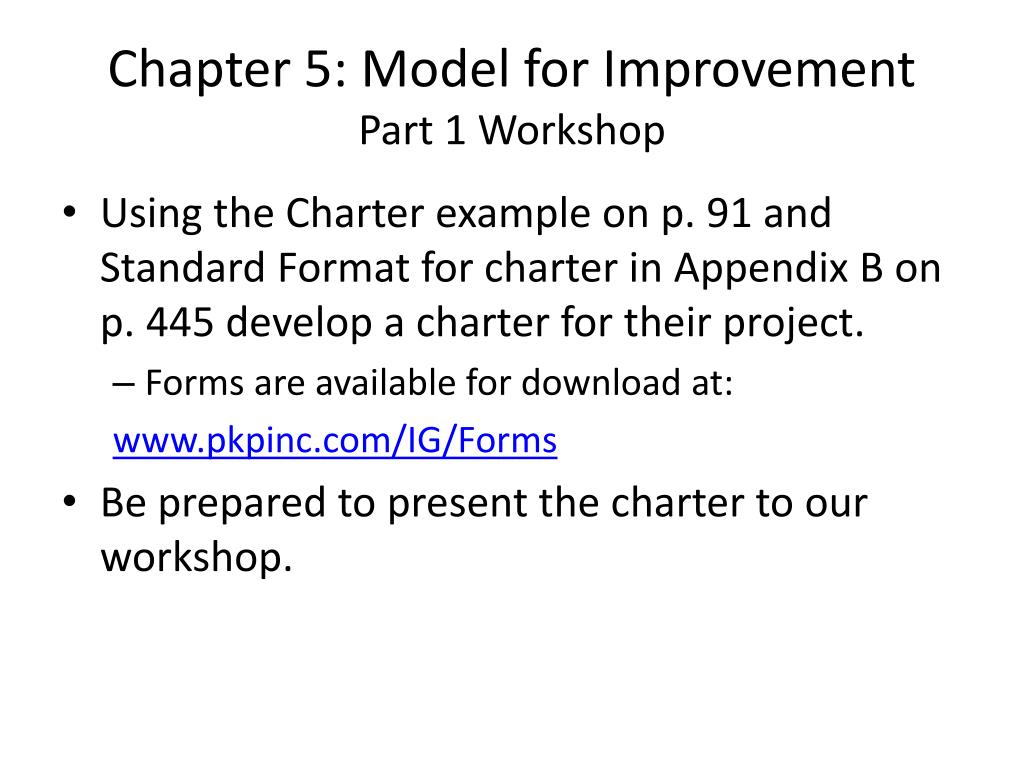 Chapter 5: Model for Improvement
Part 1 Workshop

• Using the Charter example on p. 91 and Standard Format for charter in Appendix B on p. 445 develop a charter for their project.
– Forms are available for download at:
www.pkpinc.com/IG/Forms
• Be prepared to present the charter to our workshop.